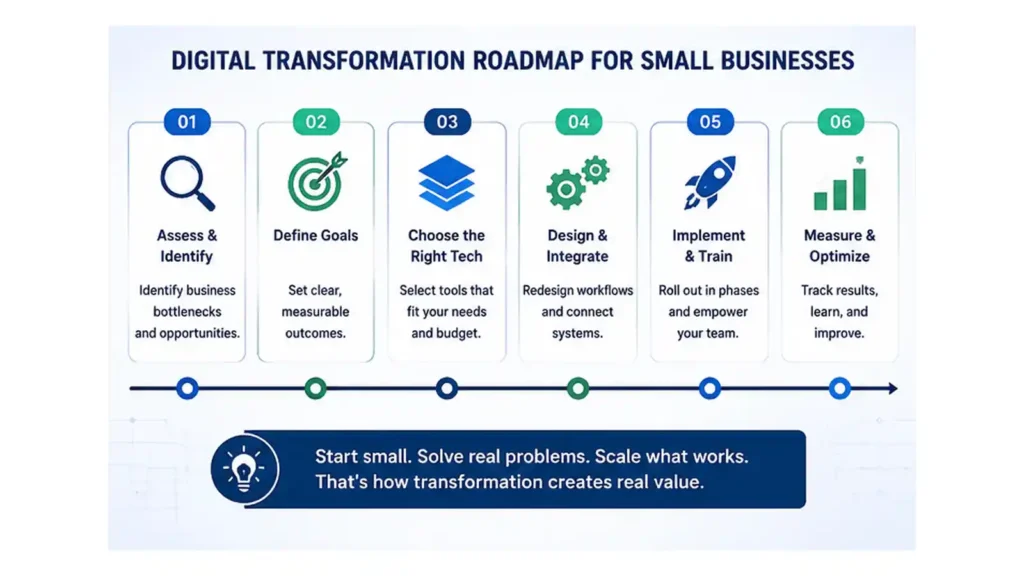 DIGITAL TRANSFORMATION ROADMAP FOR SMALL BUSINESSES

01
Assess & Identify
Identify business bottlenecks and opportunities.

02
Define Goals
Set clear, measurable outcomes.

03
Choose the Right Tech
Select tools that fit your needs and budget.

04
Design & Integrate
Redesign workflows and connect systems.

05
Implement & Train
Roll out in phases and empower your team.

06
Measure & Optimize
Track results, learn, and improve.

Start small. Solve real problems. Scale what works. That's how transformation creates real value.